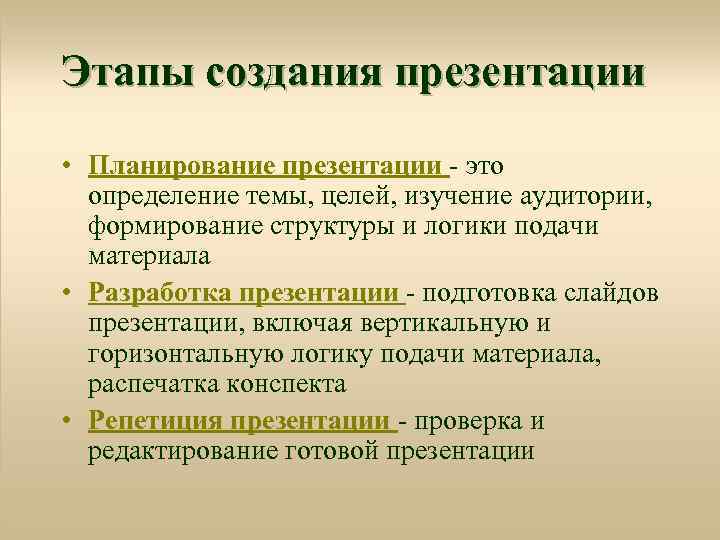 Этапы создания презентации

• Планирование презентации - это определение темы, целей, изучение аудитории, формирование структуры и логики подачи материала

• Разработка презентации - подготовка слайдов презентации, включая вертикальную и горизонтальную логику подачи материала, распечатка конспекта

• Репетиция презентации - проверка и редактирование готовой презентации